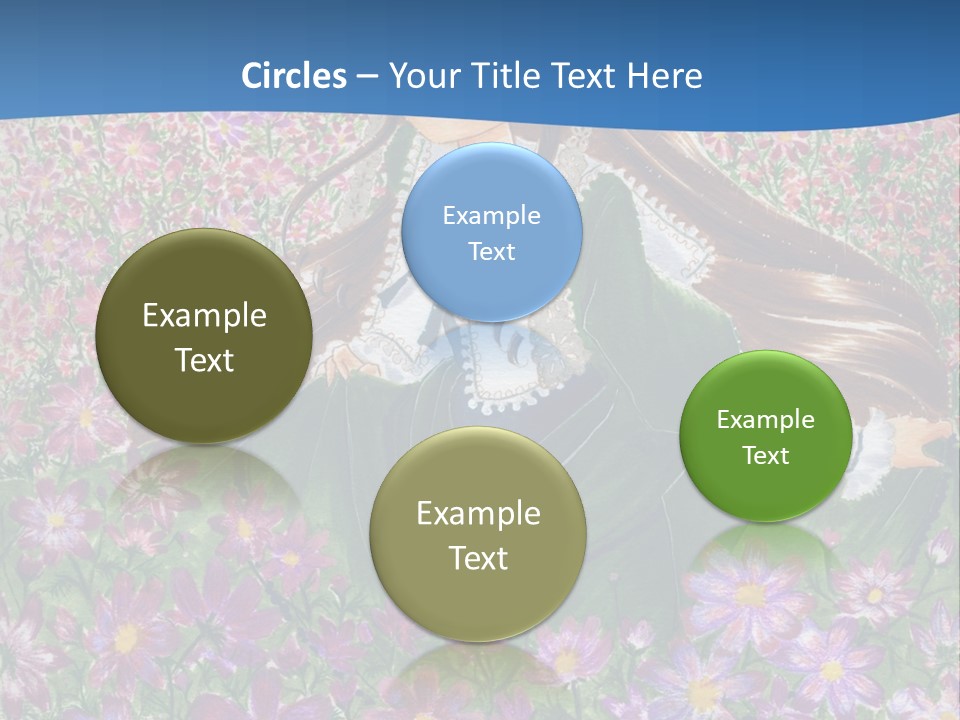 **Circles** – Your Title Text Here

Example Text

Example Text

Example Text

Example Text